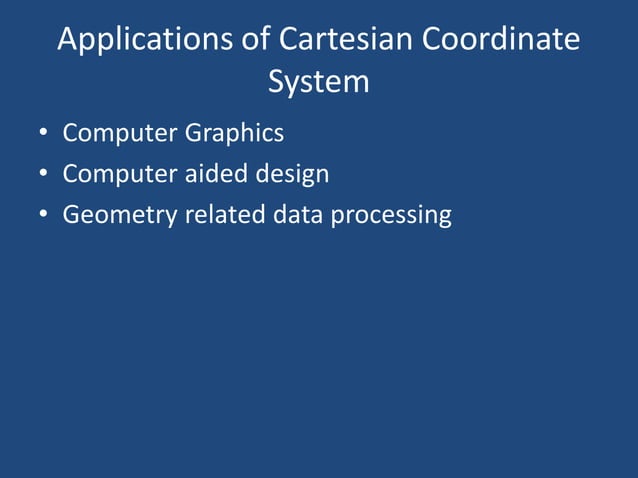 Applications of Cartesian Coordinate System

• Computer Graphics
• Computer aided design
• Geometry related data processing